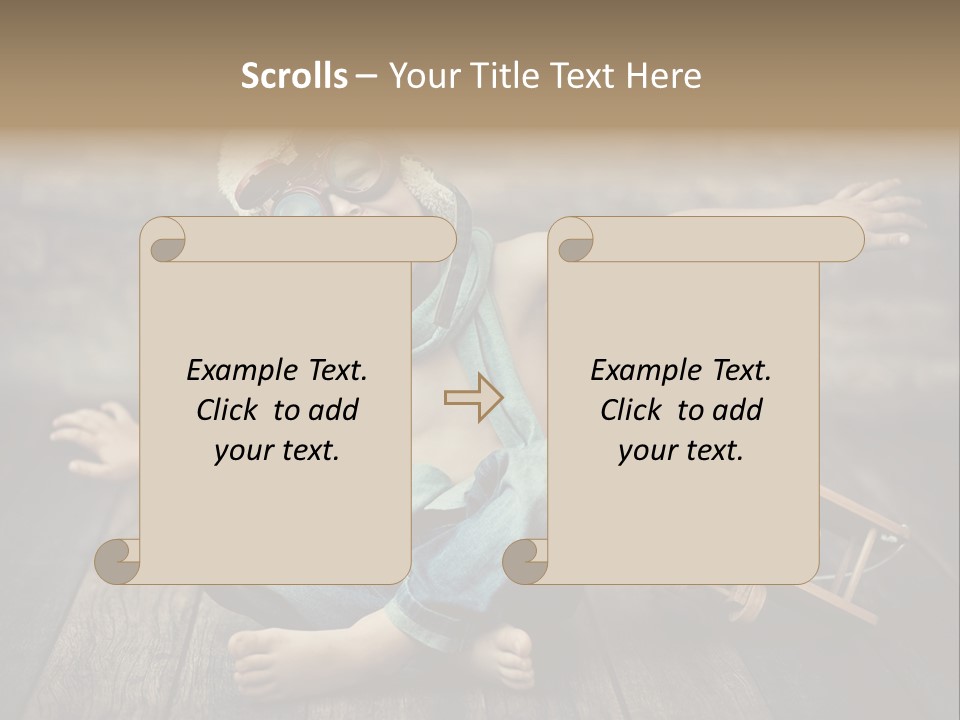 Scrolls – Your Title Text Here

Example Text. Click to add your text.

Example Text. Click to add your text.